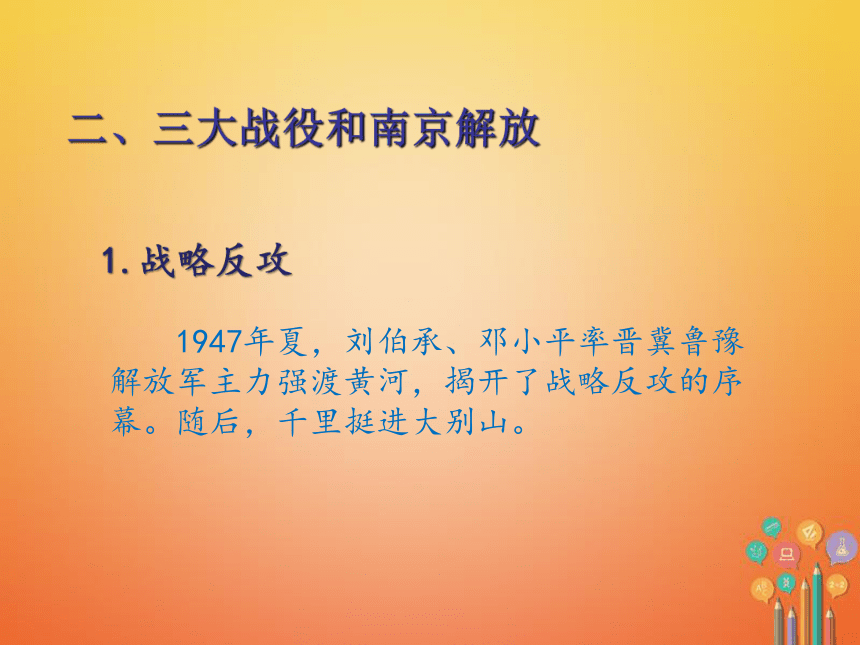 二、三大战役和南京解放

1. 战略反攻

1947年夏，刘伯承、邓小平率晋冀鲁豫解放军主力强渡黄河，揭开了战略反攻的序幕。随后，千里挺进大别山。